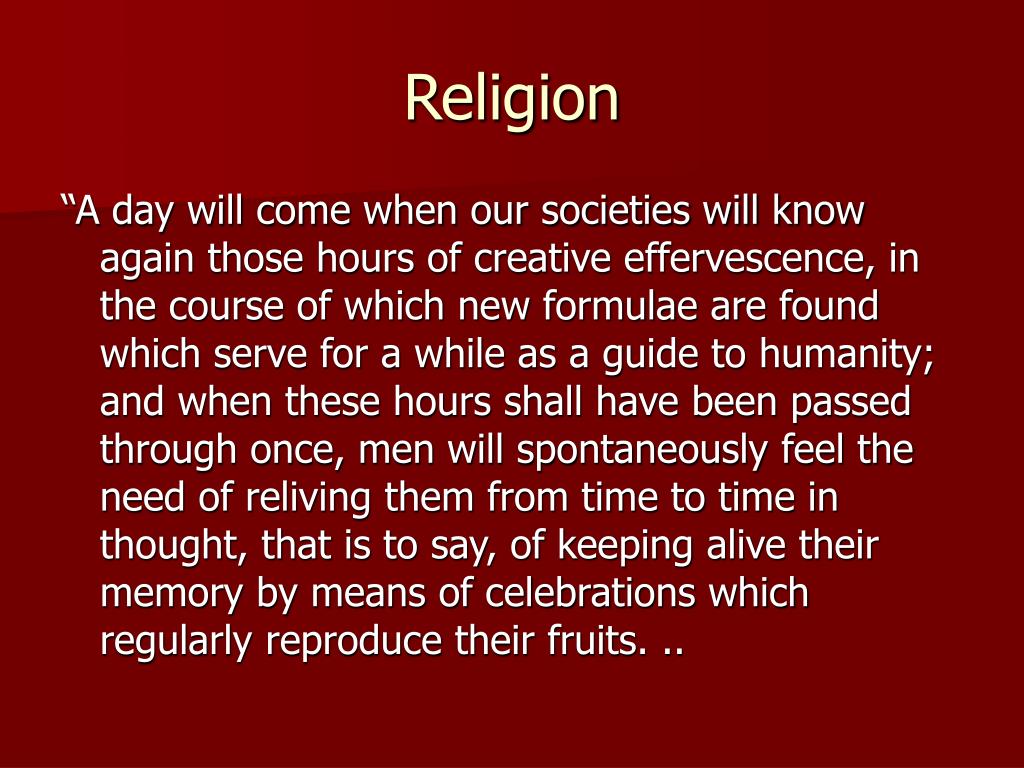 Religion

“A day will come when our societies will know again those hours of creative effervescence, in the course of which new formulae are found which serve for a while as a guide to humanity; and when these hours shall have been passed through once, men will spontaneously feel the need of reliving them from time to time in thought, that is to say, of keeping alive their memory by means of celebrations which regularly reproduce their fruits. ..